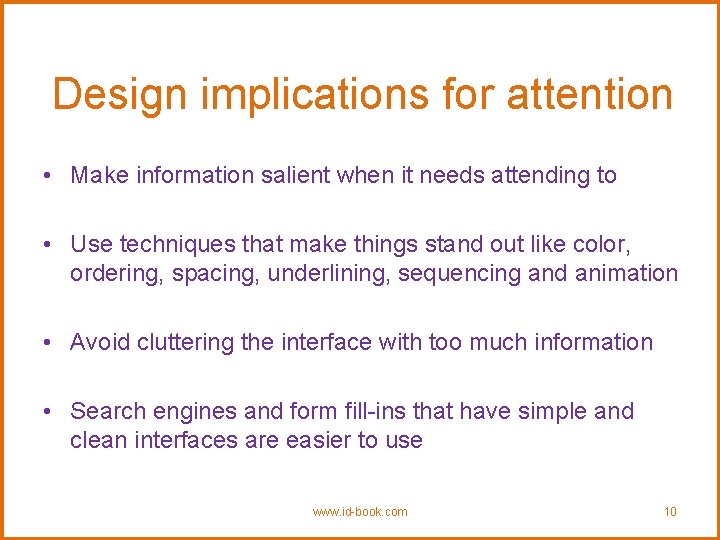 Design implications for attention

• Make information salient when it needs attending to

• Use techniques that make things stand out like color, ordering, spacing, underlining, sequencing and animation

• Avoid cluttering the interface with too much information

• Search engines and form fill-ins that have simple and clean interfaces are easier to use

www.id-book.com

10